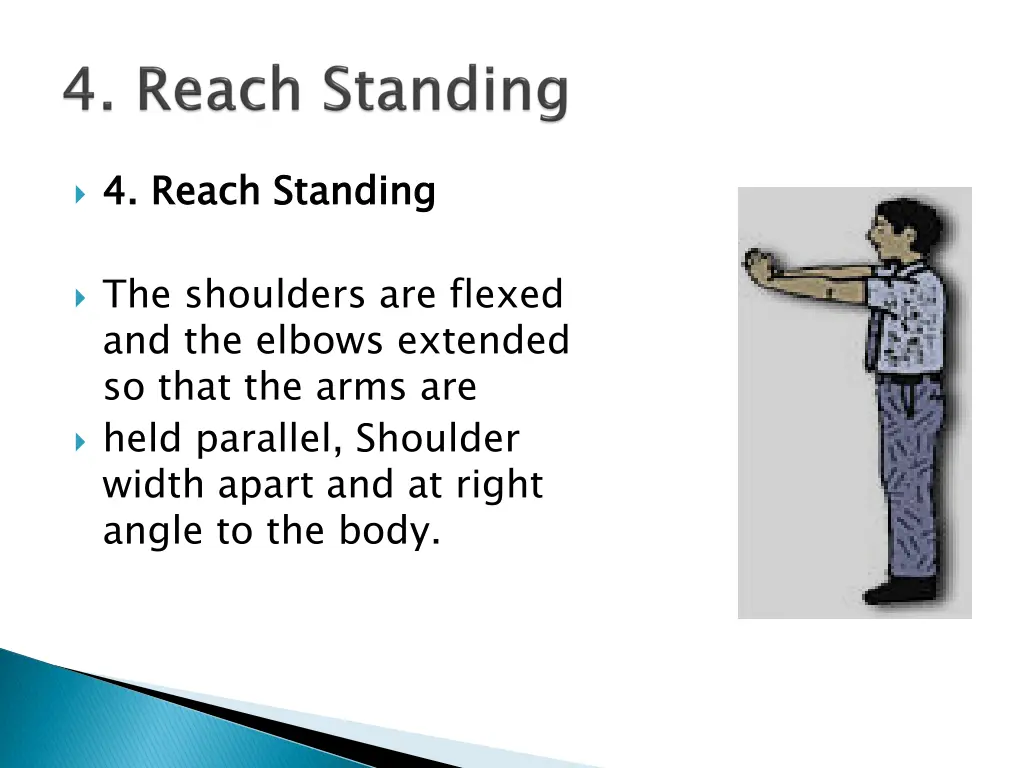 4. Reach Standing

4. Reach Standing

The shoulders are flexed and the elbows extended so that the arms are

held parallel, Shoulder width apart and at right angle to the body.